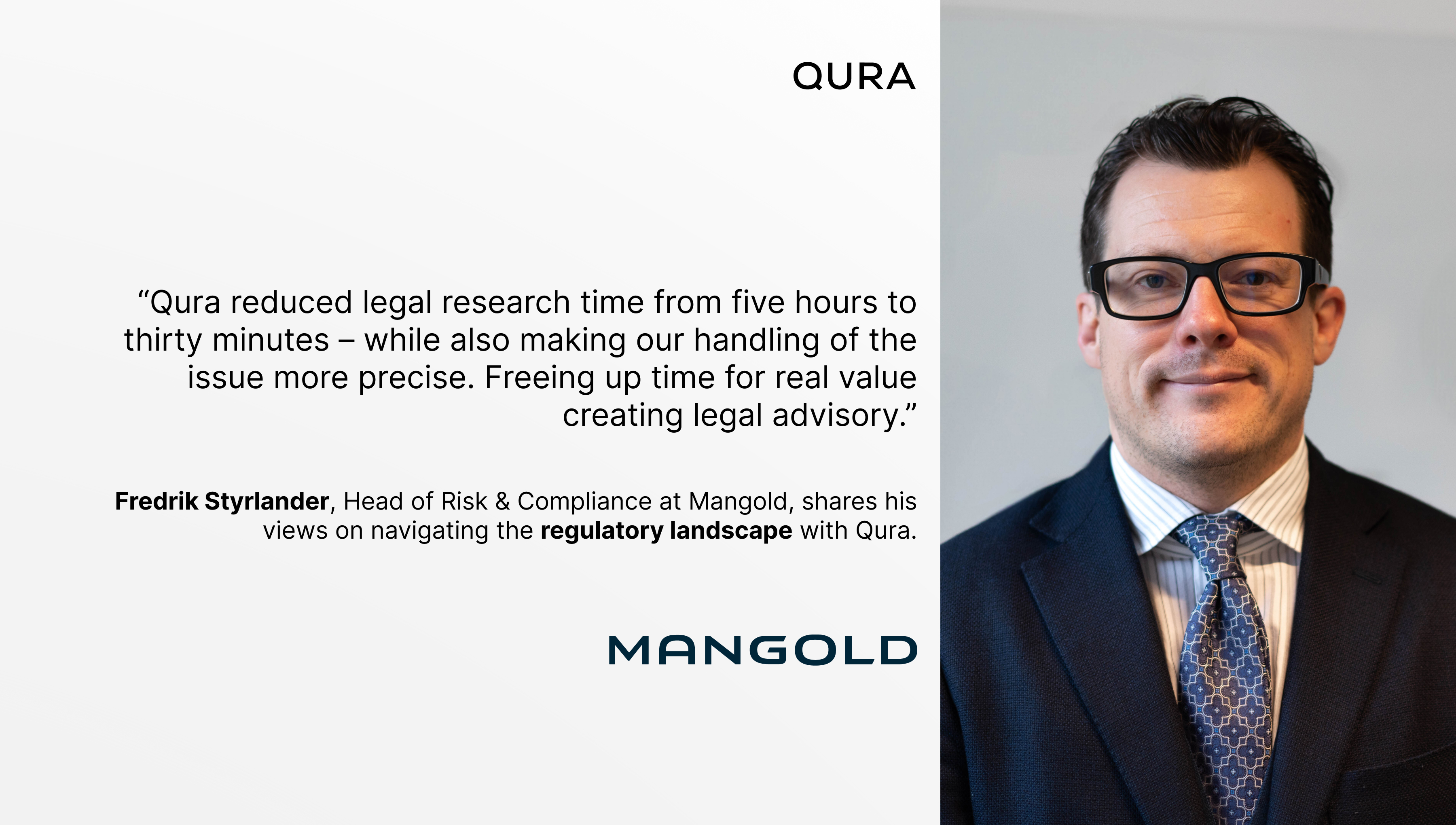 QURA

“Qura reduced legal research time from five hours to thirty minutes – while also making our handling of the issue more precise. Freeing up time for real value creating legal advisory.”

Fredrik Styrlander, Head of Risk & Compliance at Mangold, shares his views on navigating the regulatory landscape with Qura.

MANGOLD